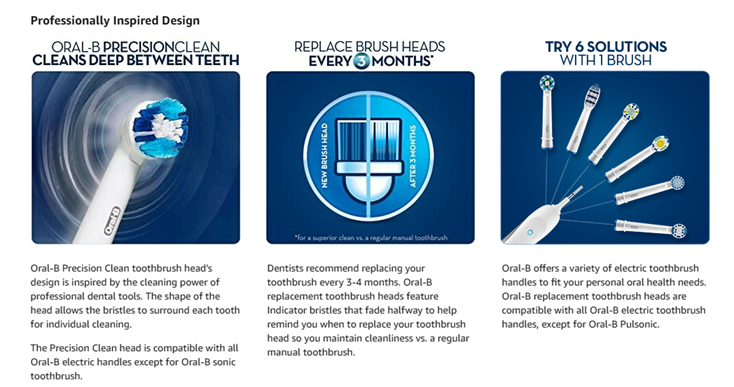 Professionally Inspired Design

ORAL-B PRECISIONCLEAN
CLEANS DEEP BETWEEN TEETH

Oral-B

Oral-B Precision Clean toothbrush head's design is inspired by the cleaning power of professional dental tools. The shape of the head allows the bristles to surround each tooth for individual cleaning.

The Precision Clean head is compatible with all Oral-B electric handles except for Oral-B sonic toothbrush.

REPLACE BRUSH HEADS
EVERY 3 MONTHS*

NEW BRUSH HEAD

AFTER 3 MONTHS

*for a superior clean vs. a regular manual toothbrush

Dentists recommend replacing your toothbrush every 3-4 months. Oral-B replacement toothbrush heads feature Indicator bristles that fade halfway to help remind you when to replace your toothbrush head so you maintain cleanliness vs. a regular manual toothbrush.

TRY 6 SOLUTIONS
WITH 1 BRUSH

Oral-B offers a variety of electric toothbrush handles to fit your personal oral health needs. Oral-B replacement toothbrush heads are compatible with all Oral-B electric toothbrush handles, except for Oral-B Pulsonic.